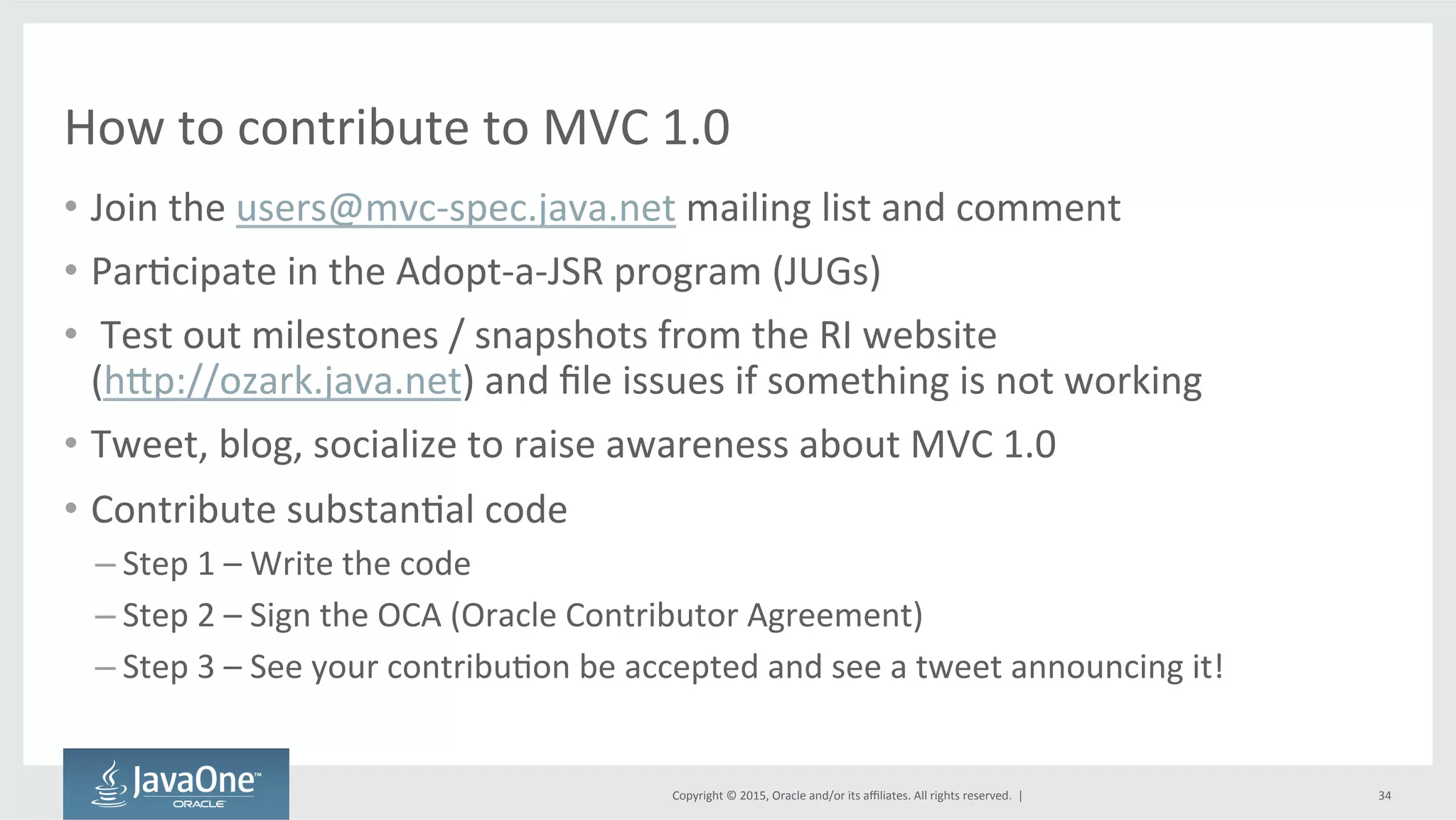 How to contribute to MVC 1.0

• Join the users@mvc-spec.java.net mailing list and comment

• Participate in the Adopt-a-JSR program (JUGs)

• Test out milestones / snapshots from the RI website (http://ozark.java.net) and file issues if something is not working

• Tweet, blog, socialize to raise awareness about MVC 1.0

• Contribute substantial code

– Step 1 – Write the code

– Step 2 – Sign the OCA (Oracle Contributor Agreement)

– Step 3 – See your contribution be accepted and see a tweet announcing it!

JavaOne™ ORACLE

Copyright © 2015, Oracle and/or its affiliates. All rights reserved. |

34